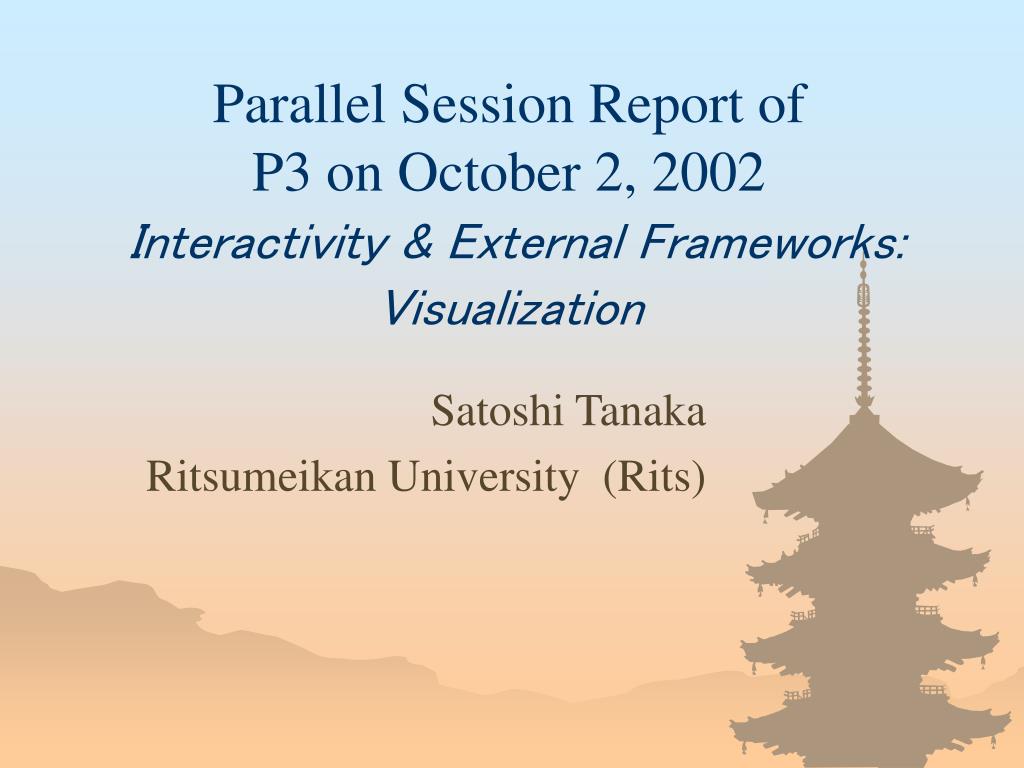 Parallel Session Report of
P3 on October 2, 2002

Interactivity & External Frameworks: Visualization

Satoshi Tanaka
Ritsumeikan University (Rits)